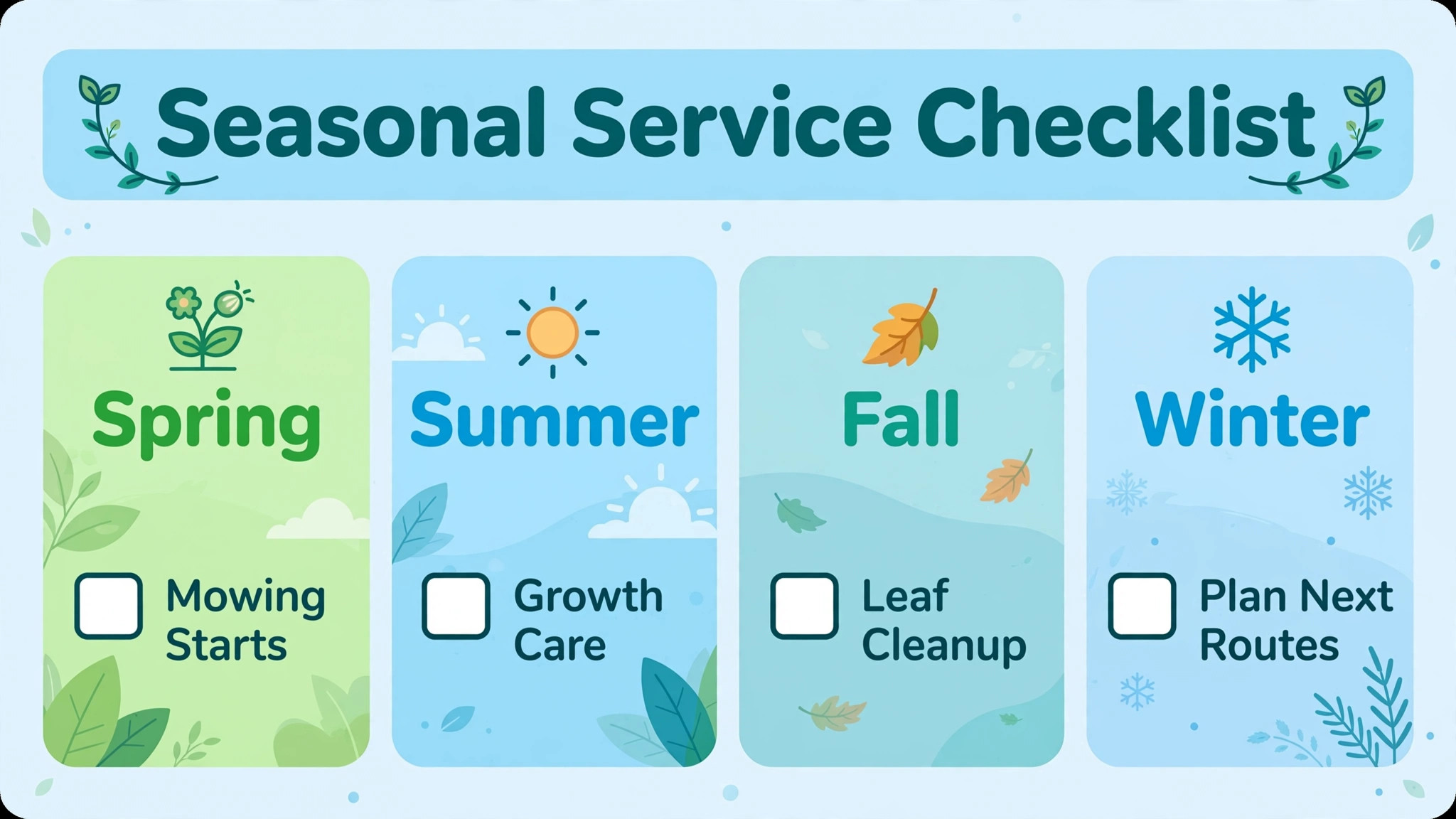 Seasonal Service Checklist

Spring

☐ Mowing Starts

Summer

☐ Growth Care

Fall

☐ Leaf Cleanup

Winter

☐ Plan Next Routes